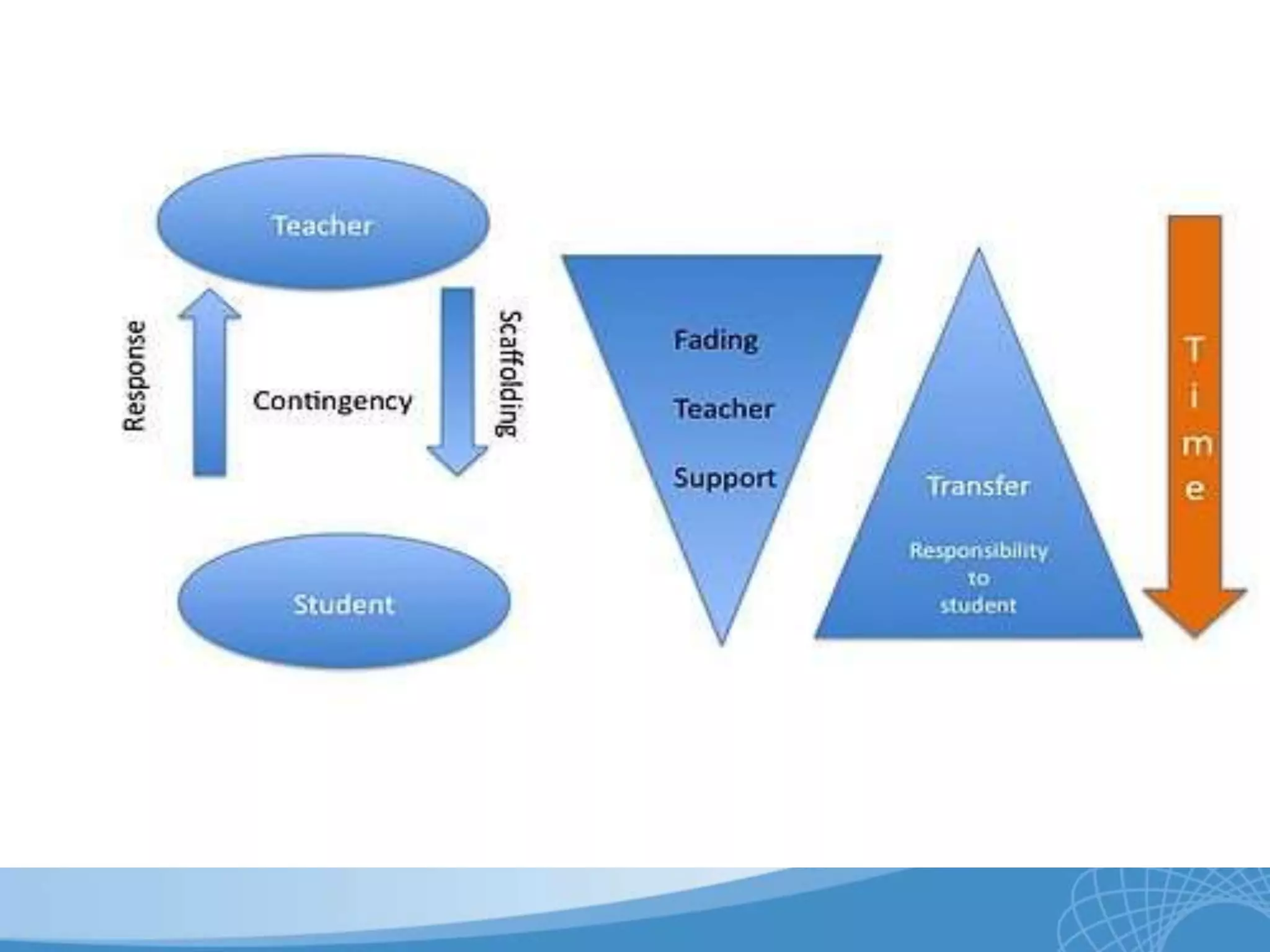 Teacher

Response

Contingency

Scaffolding

Student

Fading

Teacher

Support

Transfer

Responsibility to student

Time